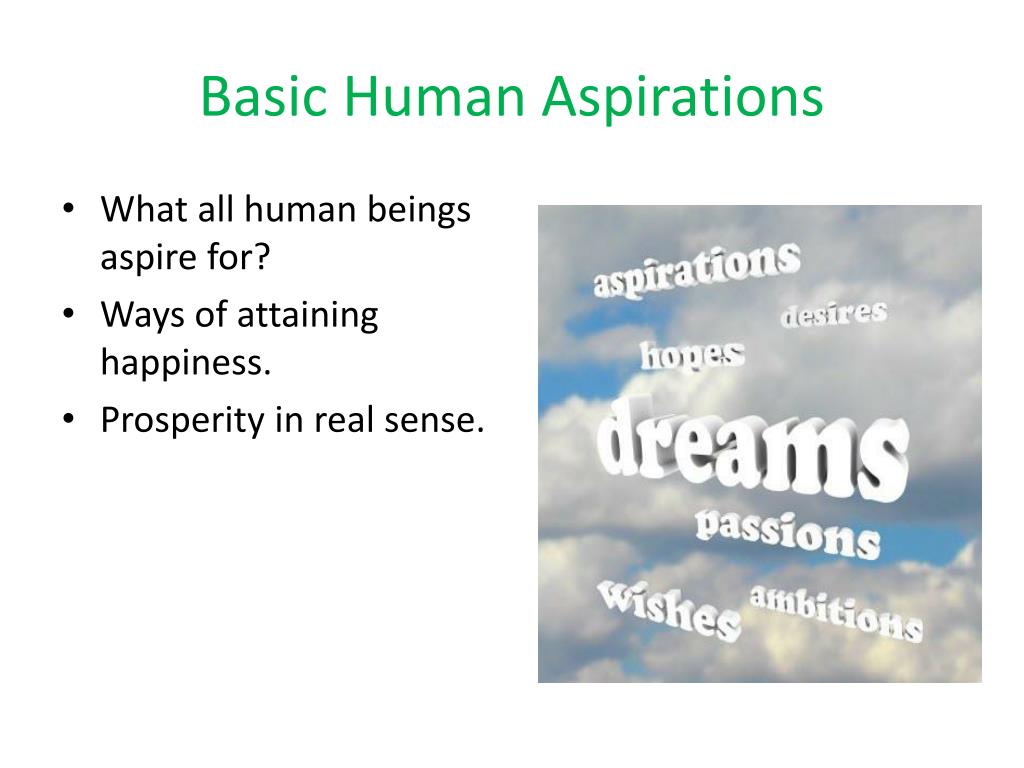 Basic Human Aspirations

• What all human beings aspire for?
• Ways of attaining happiness.
• Prosperity in real sense.

aspirations
desires
hopes
dreams
passions
wishes
ambitions